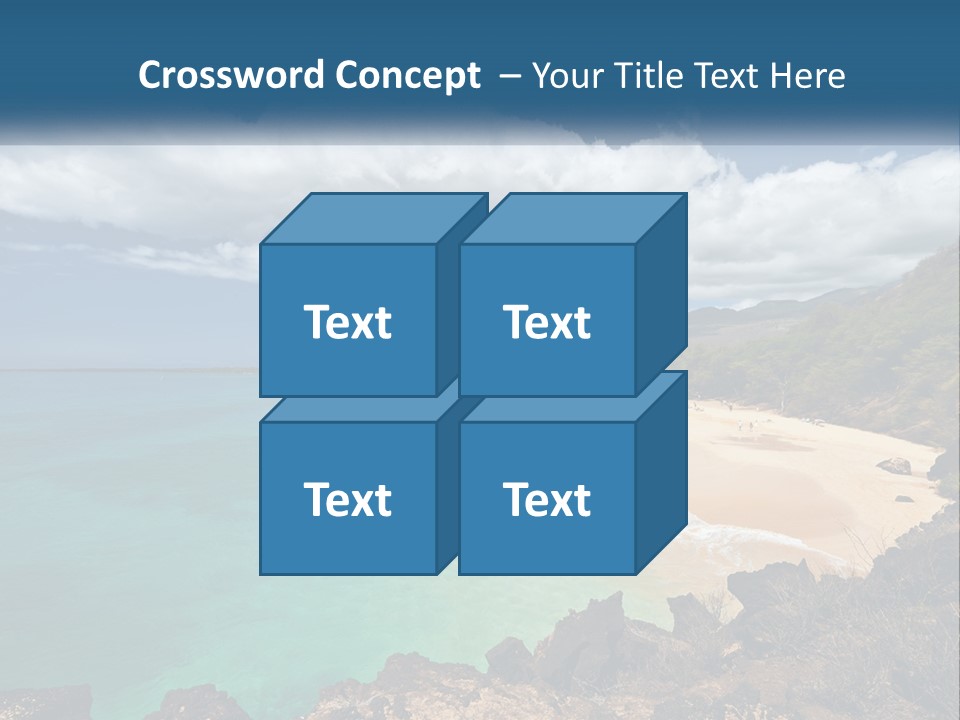 Crossword Concept – Your Title Text Here

Text

Text

Text

Text